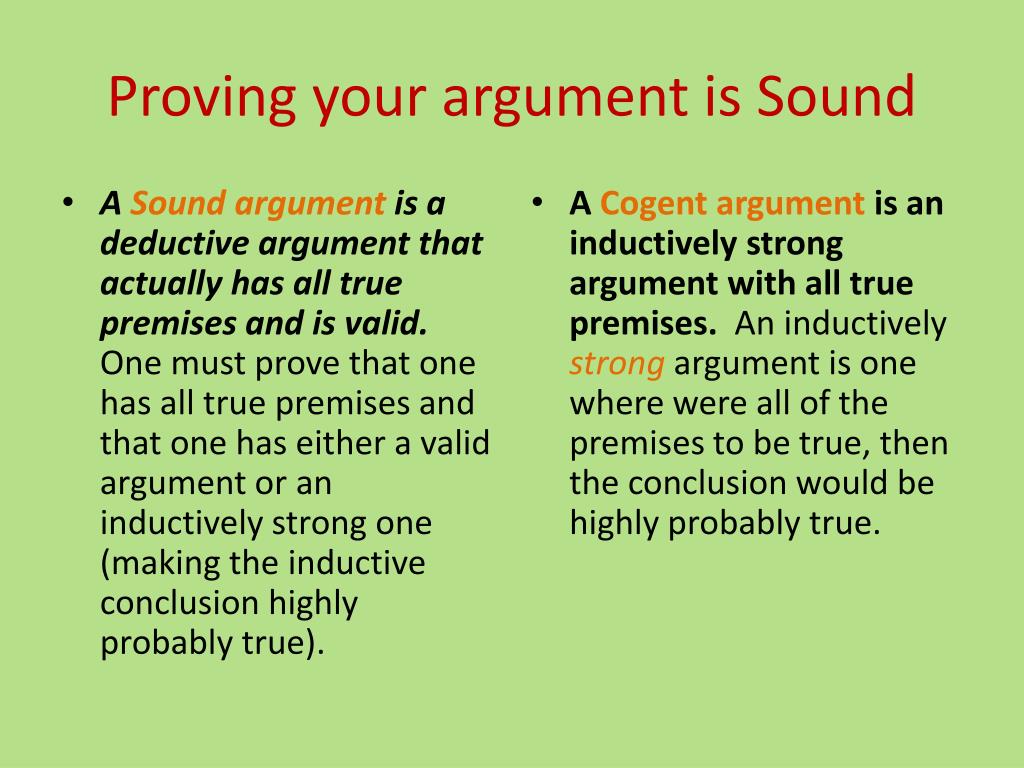 Proving your argument is Sound

• A Sound argument is a deductive argument that actually has all true premises and is valid. One must prove that one has all true premises and that one has either a valid argument or an inductively strong one (making the inductive conclusion highly probably true).

• A Cogent argument is an inductively strong argument with all true premises. An inductively strong argument is one where were all of the premises to be true, then the conclusion would be highly probably true.